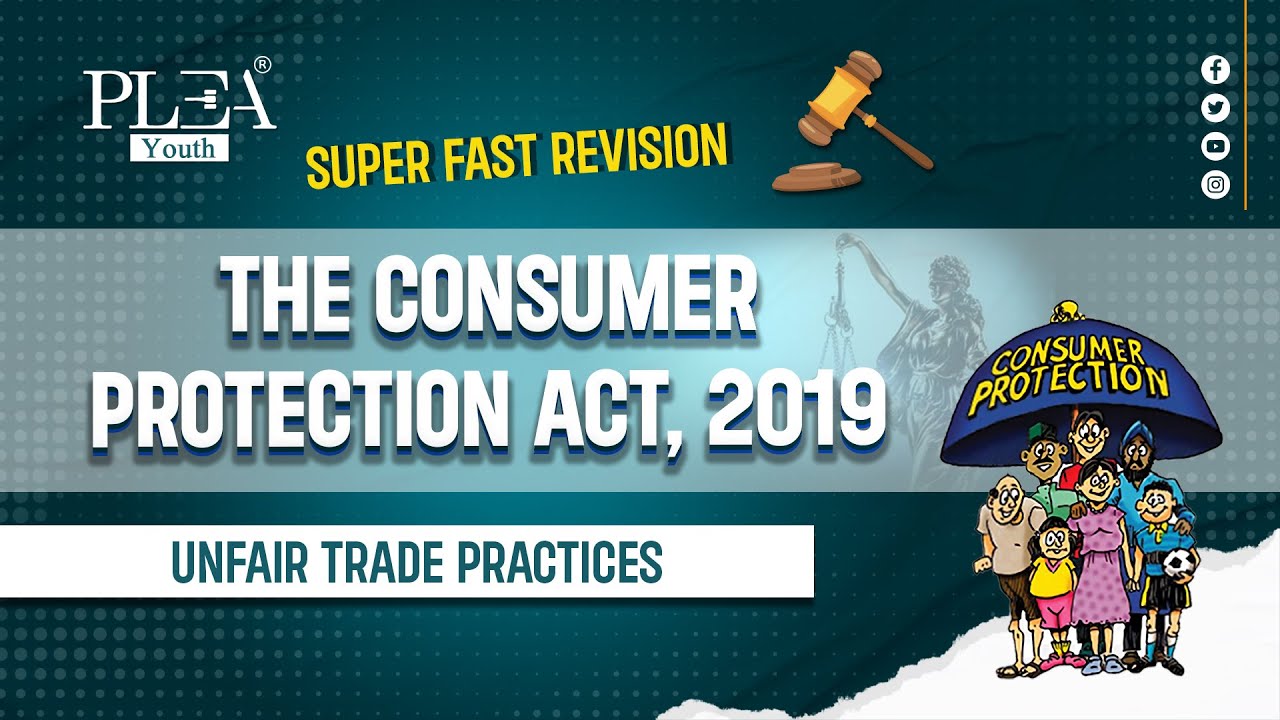 PLEA®
Youth

SUPER FAST REVISION

THE CONSUMER PROTECTION ACT, 2019

CONSUMER PROTECTION

UNFAIR TRADE PRACTICES